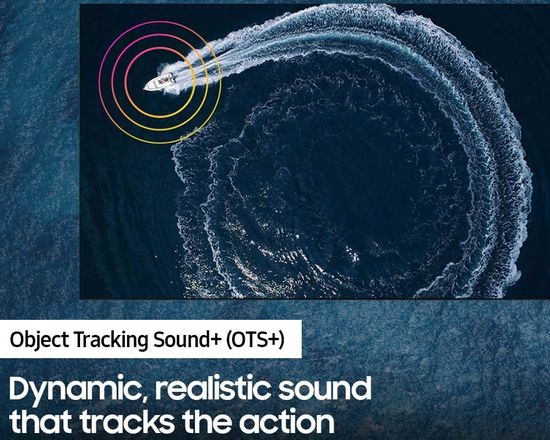 Object Tracking Sound+ (OTS+)

Dynamic, realistic sound that tracks the action